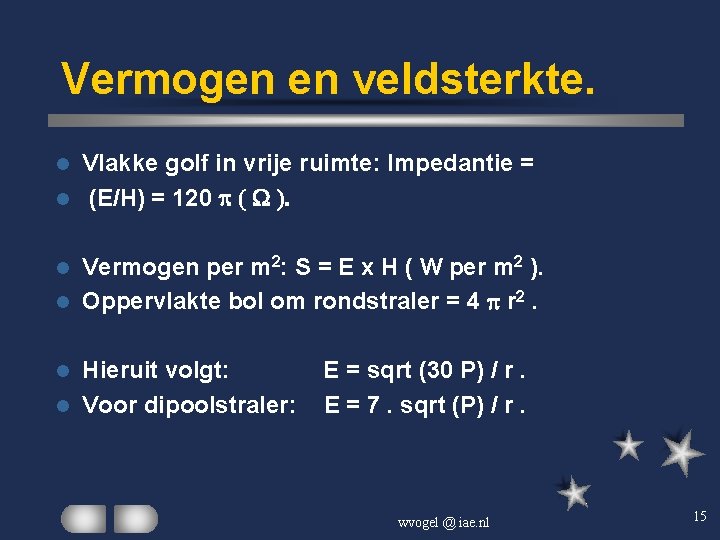 Vermogen en veldsterkte.

- Vlakke golf in vrije ruimte: Impedantie =
- (E/H) = 120 $\pi$ ( $\Omega$ ).

- Vermogen per m$^2$: S = E x H ( W per m$^2$ ).
- Oppervlakte bol om rondstraler = 4 $\pi$ r$^2$ .

- Hieruit volgt: E = sqrt (30 P) / r .
- Voor dipoolstraler: E = 7 . sqrt (P) / r .

wvogel @ iae.nl

15